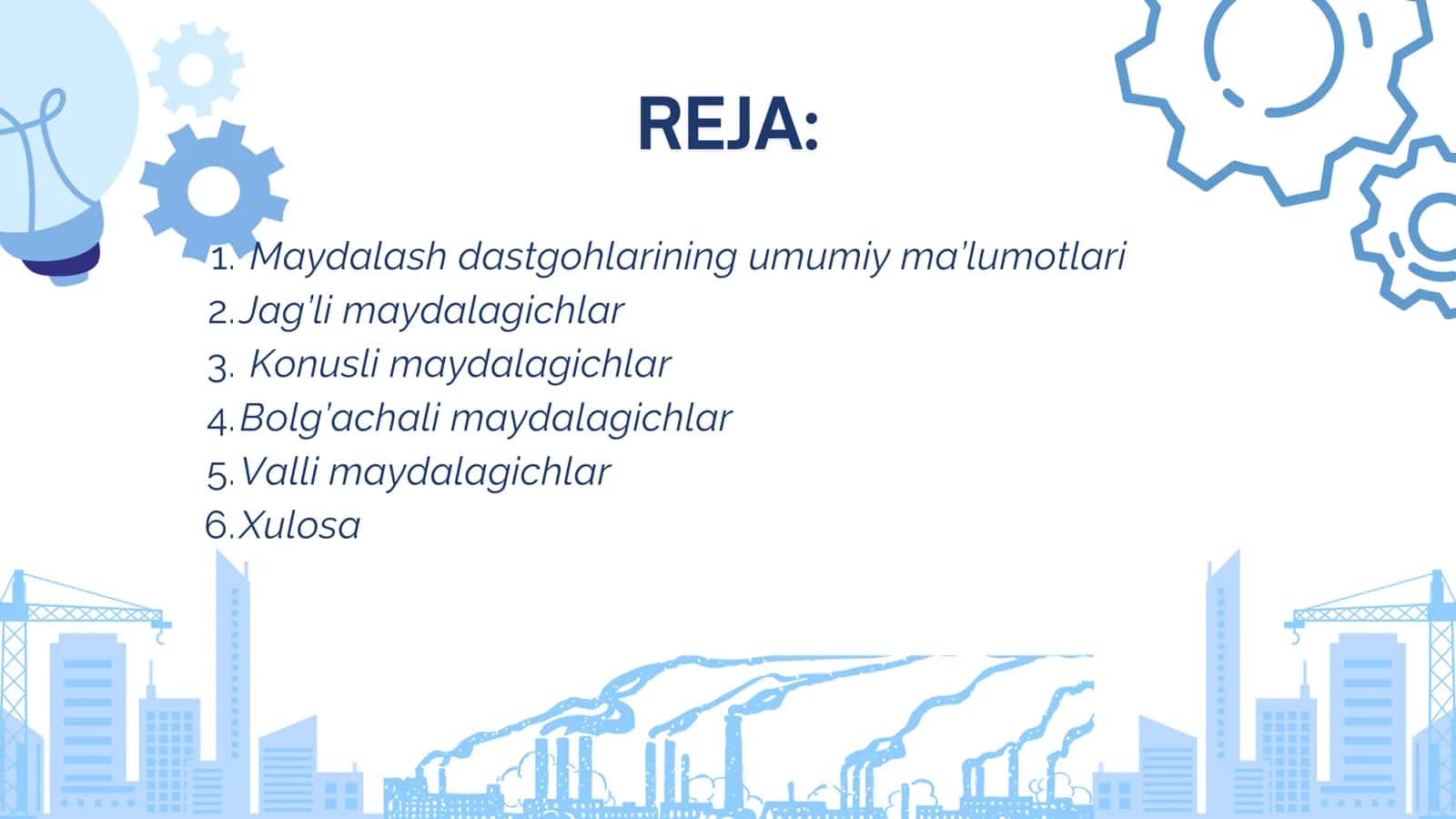 REJA:

1. Maydalash dastgohlarining umumiy ma'lumotlari
2. Jag'li maydalagichlar
3. Konusli maydalagichlar
4. Bolg'achali maydalagichlar
5. Valli maydalagichlar
6. Xulosa